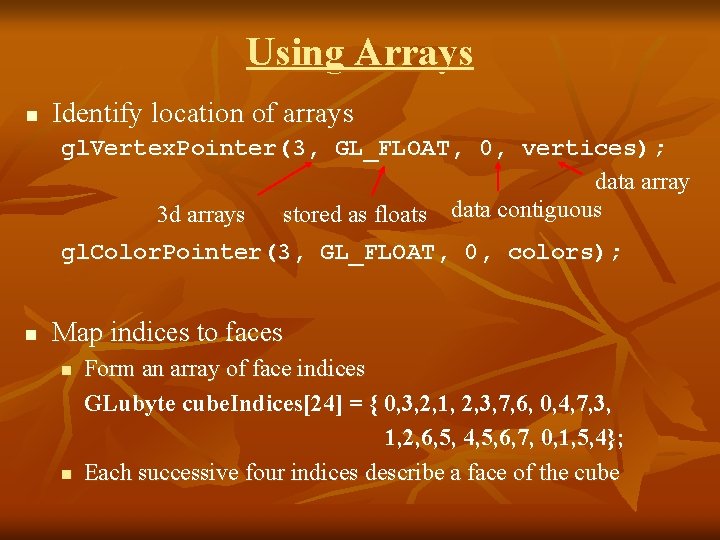 Using Arrays

■ Identify location of arrays

glVertexPointer(3, GL_FLOAT, 0, vertices);

data array

3d arrays stored as floats data contiguous

glColorPointer(3, GL_FLOAT, 0, colors);

■ Map indices to faces

■ Form an array of face indices

GLubyte cubeIndices[24] = { 0,3,2,1, 2,3,7,6, 0,4,7,3, 1,2,6,5, 4,5,6,7, 0,1,5,4};

■ Each successive four indices describe a face of the cube